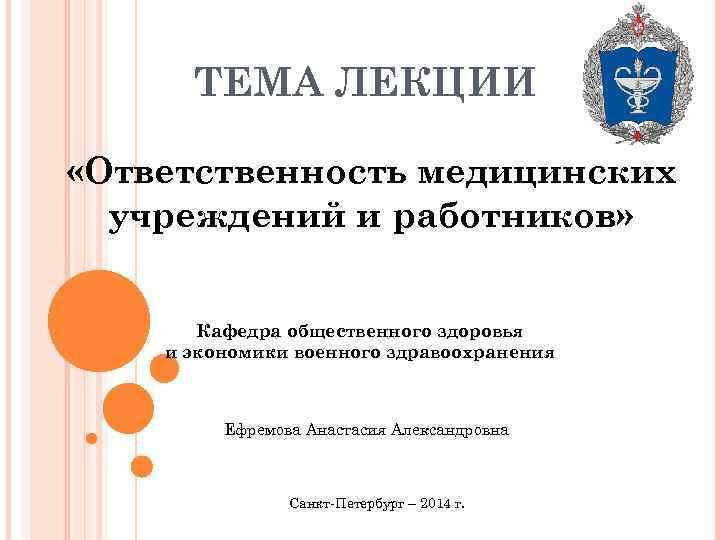 ТЕМА ЛЕКЦИИ

«Ответственность медицинских учреждений и работников»

Кафедра общественного здоровья и экономики военного здравоохранения

Ефремова Анастасия Александровна

Санкт-Петербург – 2014 г.